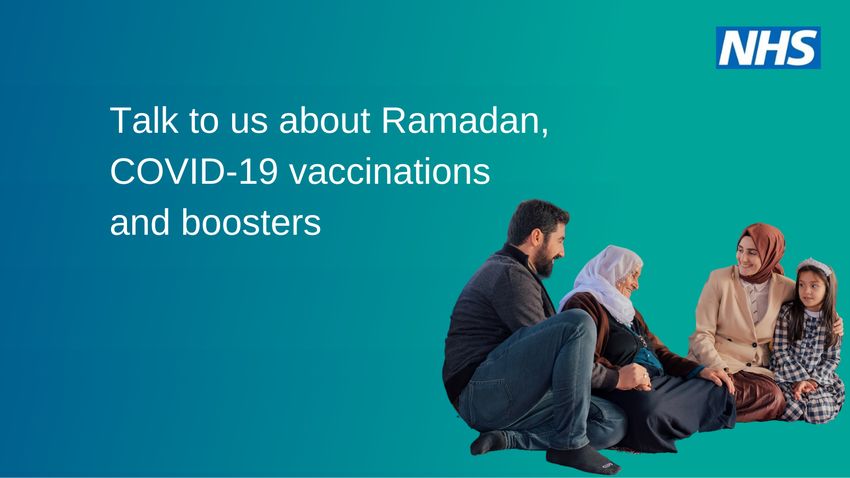 NHS

Talk to us about Ramadan, COVID-19 vaccinations and boosters